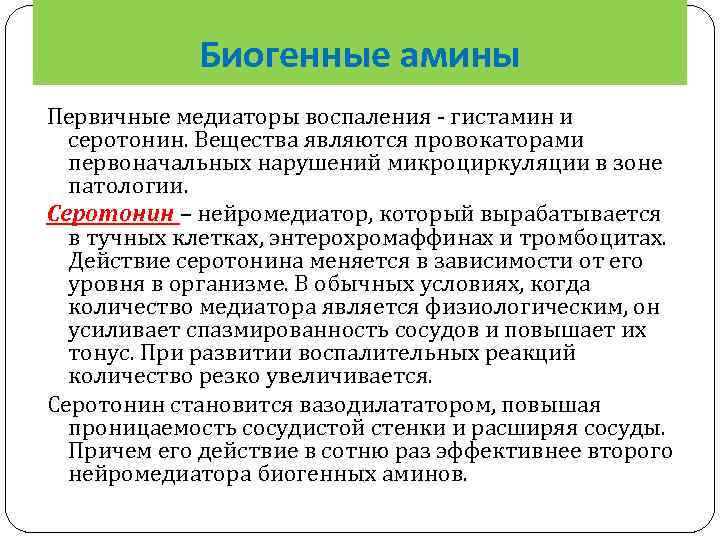 Биогенные амины

Первичные медиаторы воспаления - гистамин и серотонин. Вещества являются провокаторами первоначальных нарушений микроциркуляции в зоне патологии.

Серотонин – нейромедиатор, который вырабатывается в тучных клетках, энтерохромаффинах и тромбоцитах. Действие серотонина меняется в зависимости от его уровня в организме. В обычных условиях, когда количество медиатора является физиологическим, он усиливает спазмированность сосудов и повышает их тонус. При развитии воспалительных реакций количество резко увеличивается.

Серотонин становится вазодилататором, повышая проницаемость сосудистой стенки и расширяя сосуды. Причем его действие в сотню раз эффективнее второго нейромедиатора биогенных аминов.